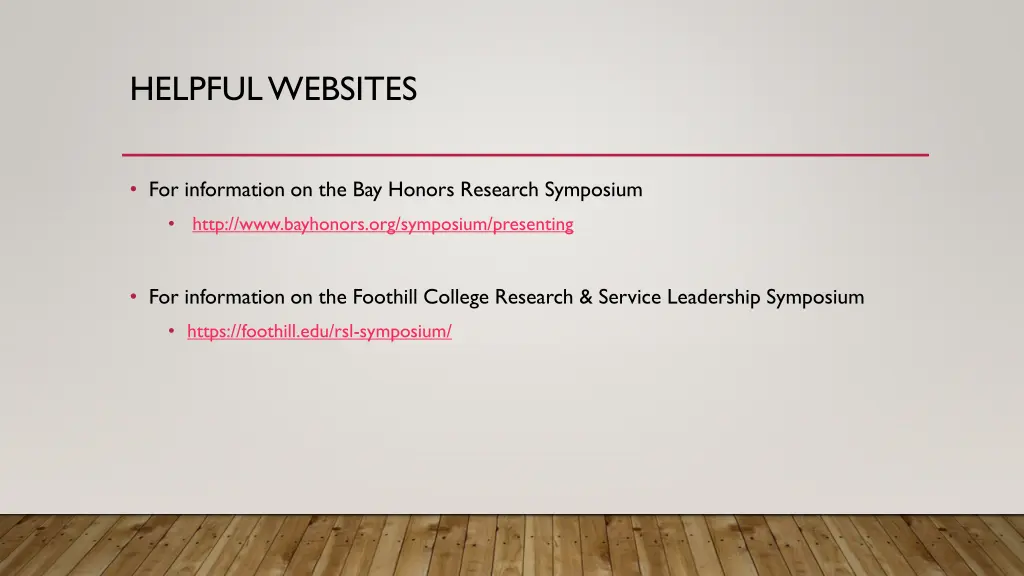 HELPFUL WEBSITES

• For information on the Bay Honors Research Symposium
  • http://www.bayhonors.org/symposium/presenting

• For information on the Foothill College Research & Service Leadership Symposium
  • https://foothill.edu/rsl-symposium/